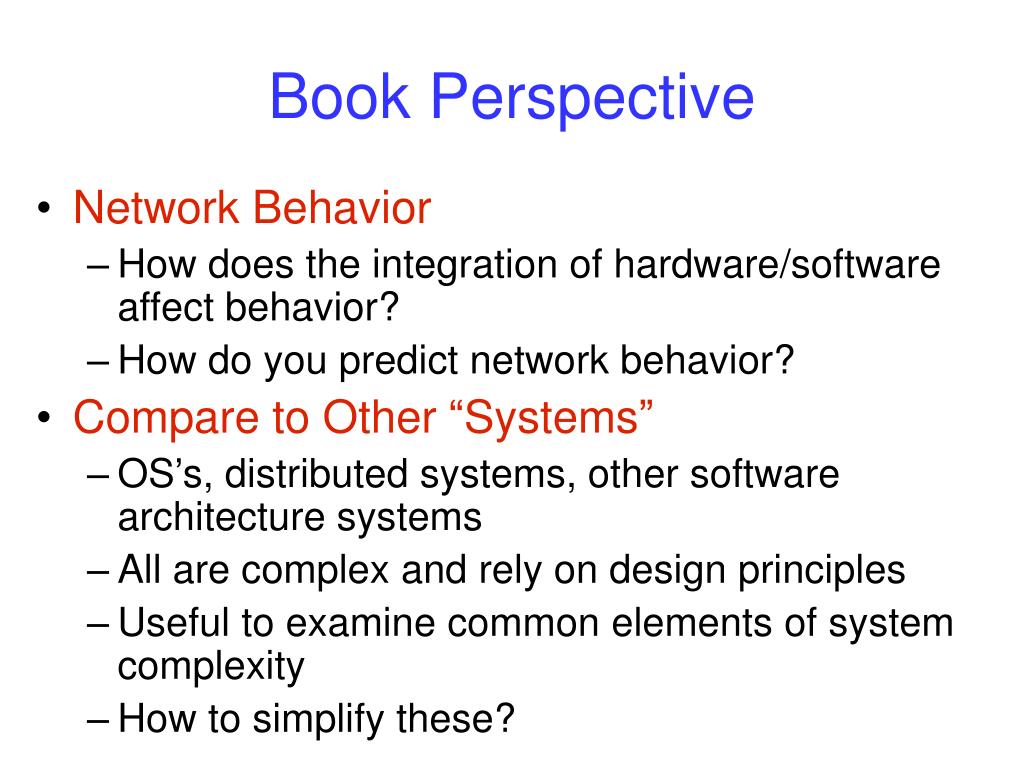 Book Perspective

• Network Behavior
– How does the integration of hardware/software affect behavior?
– How do you predict network behavior?
• Compare to Other “Systems”
– OS’s, distributed systems, other software architecture systems
– All are complex and rely on design principles
– Useful to examine common elements of system complexity
– How to simplify these?